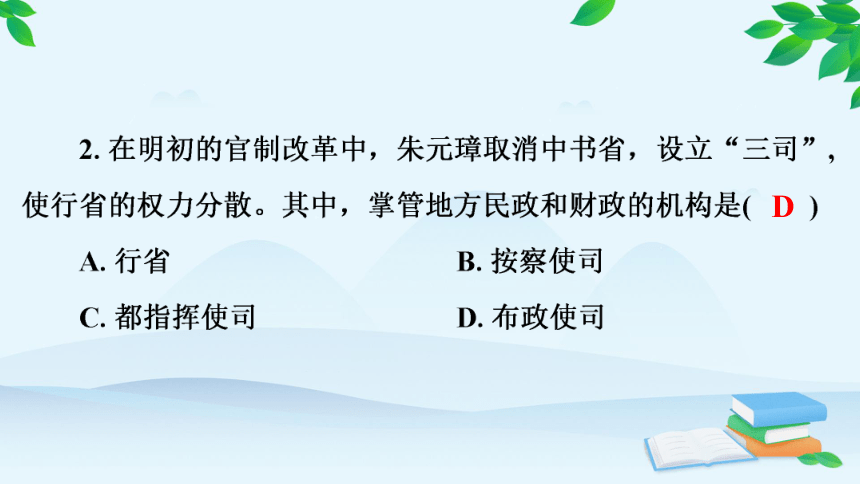 2. 在明初的官制改革中，朱元璋取消中书省，设立“三司”，使行省的权力分散。其中，掌管地方民政和财政的机构是( D )

A. 行省
B. 按察使司
C. 都指挥使司
D. 布政使司